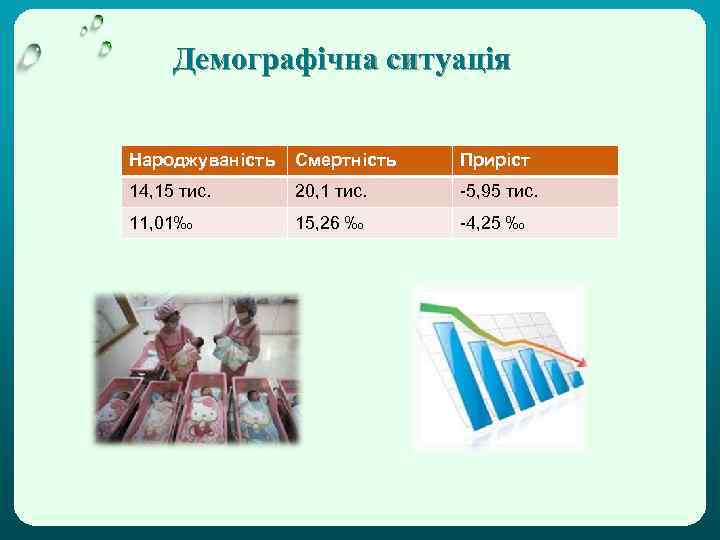 Демографічна ситуація

| Народжуваність | Смертність | Приріст |
|---|---|---|
| 14,15 тис. | 20,1 тис. | -5,95 тис. |
| 11,01‰ | 15,26 ‰ | -4,25 ‰ |